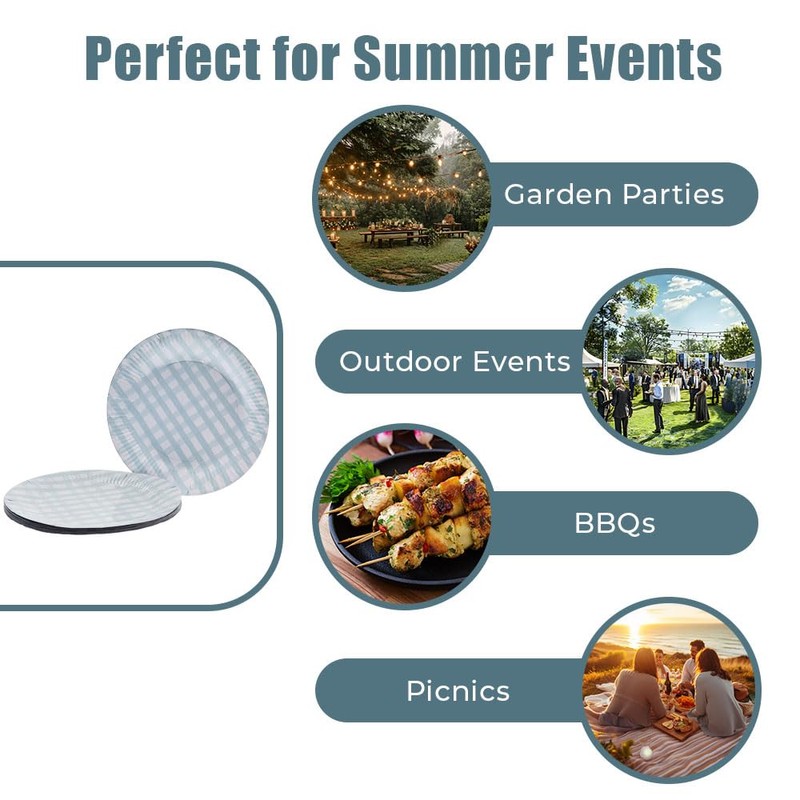 Perfect for Summer Events

Garden Parties

Outdoor Events

BBQs

Picnics